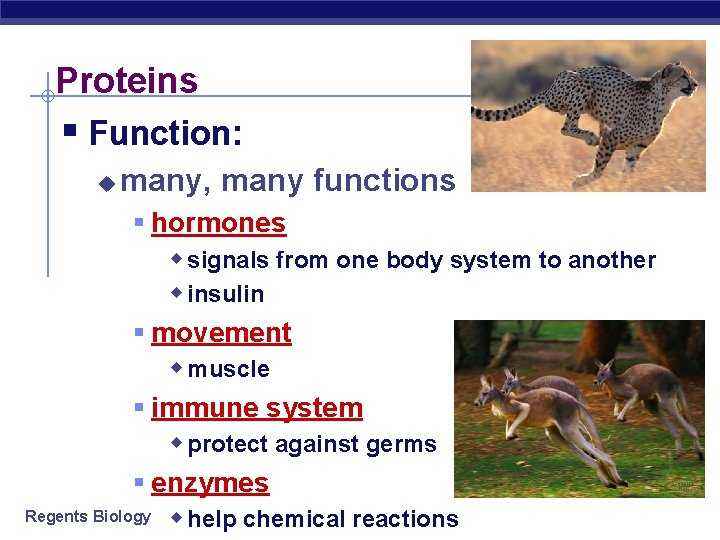 Proteins

Function:

many, many functions

hormones

signals from one body system to another

insulin

movement

muscle

immune system

protect against germs

enzymes

help chemical reactions

Regents Biology